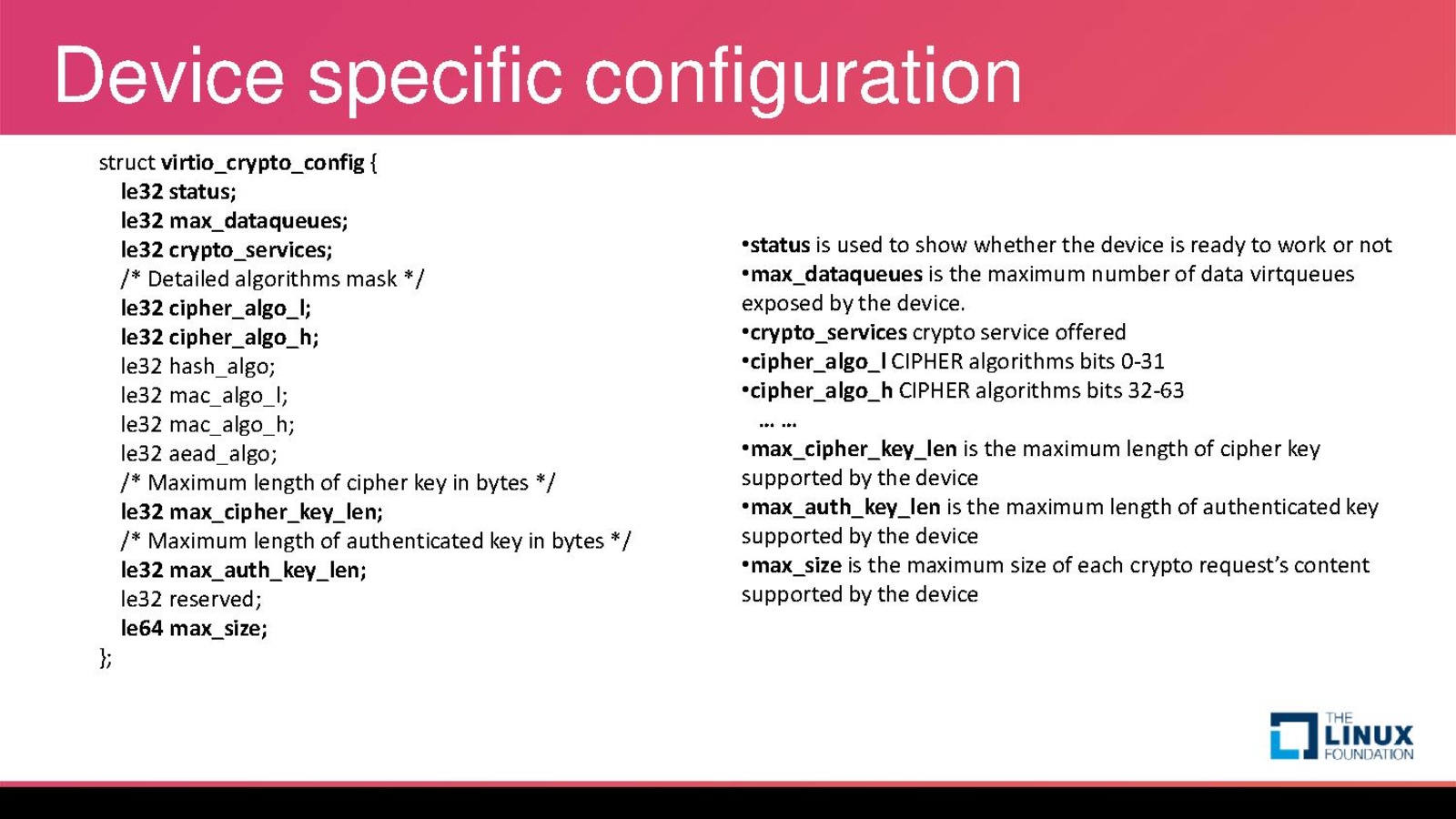 Device specific configuration

struct virtio_crypto_config {
le32 status;
le32 max_dataqueues;
le32 crypto_services;
/* Detailed algorithms mask */
le32 cipher_algo_l;
le32 cipher_algo_h;
le32 hash_algo;
le32 mac_algo_l;
le32 mac_algo_h;
le32 aead_algo;
/* Maximum length of cipher key in bytes */
le32 max_cipher_key_len;
/* Maximum length of authenticated key in bytes */
le32 max_auth_key_len;
le32 reserved;
le64 max_size;
};

•status is used to show whether the device is ready to work or not
•max_dataqueues is the maximum number of data virtqueues exposed by the device.
•crypto_services crypto service offered
•cipher_algo_l CIPHER algorithms bits 0-31
•cipher_algo_h CIPHER algorithms bits 32-63
… …
•max_cipher_key_len is the maximum length of cipher key supported by the device
•max_auth_key_len is the maximum length of authenticated key supported by the device
•max_size is the maximum size of each crypto request's content supported by the device

THE LINUX FOUNDATION